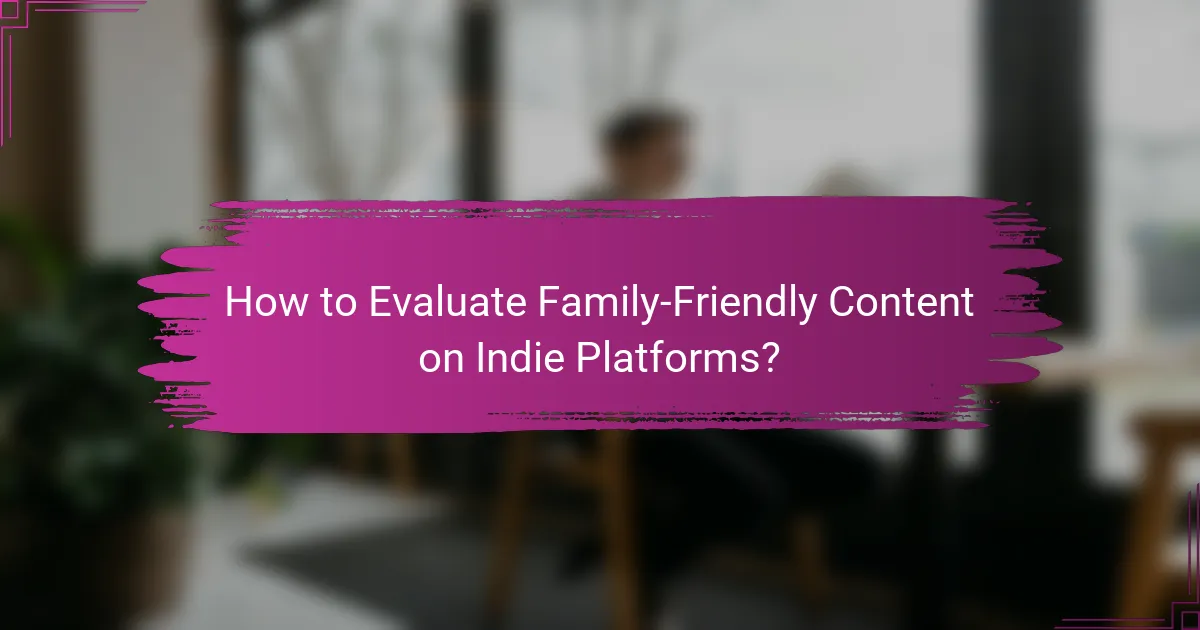 How to Evaluate Family-Friendly Content on Indie Platforms?